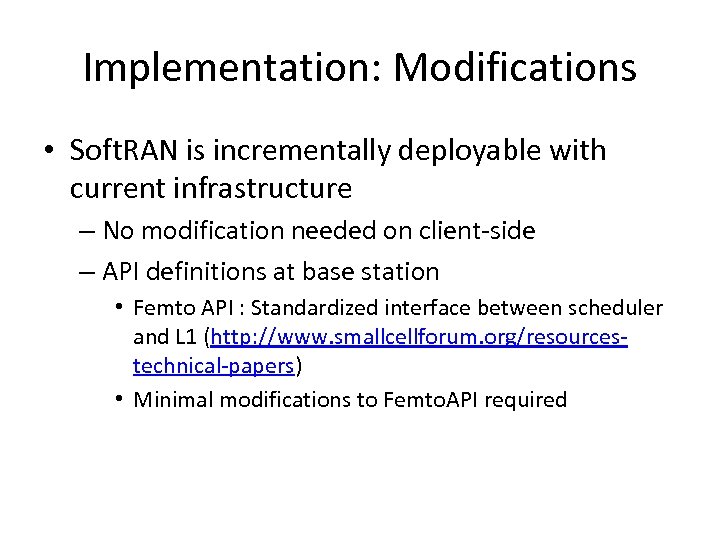 Implementation: Modifications

• SoftRAN is incrementally deployable with current infrastructure

– No modification needed on client-side

– API definitions at base station

• Femto API : Standardized interface between scheduler and L1 (http://www.smallcellforum.org/resources-technical-papers)

• Minimal modifications to FemtoAPI required